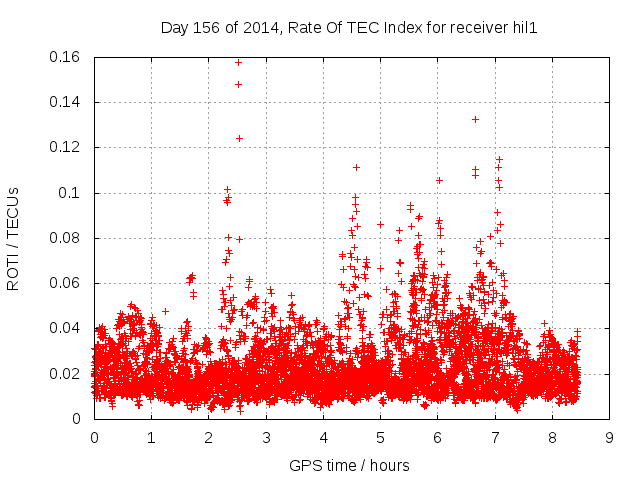 Day 156 of 2014, Rate Of TEC Index for receiver hil1

ROTI / TECUs

0.16
0.14
0.12
0.1
0.08
0.06
0.04
0.02
0

0 1 2 3 4 5 6 7 8 9

GPS time / hours